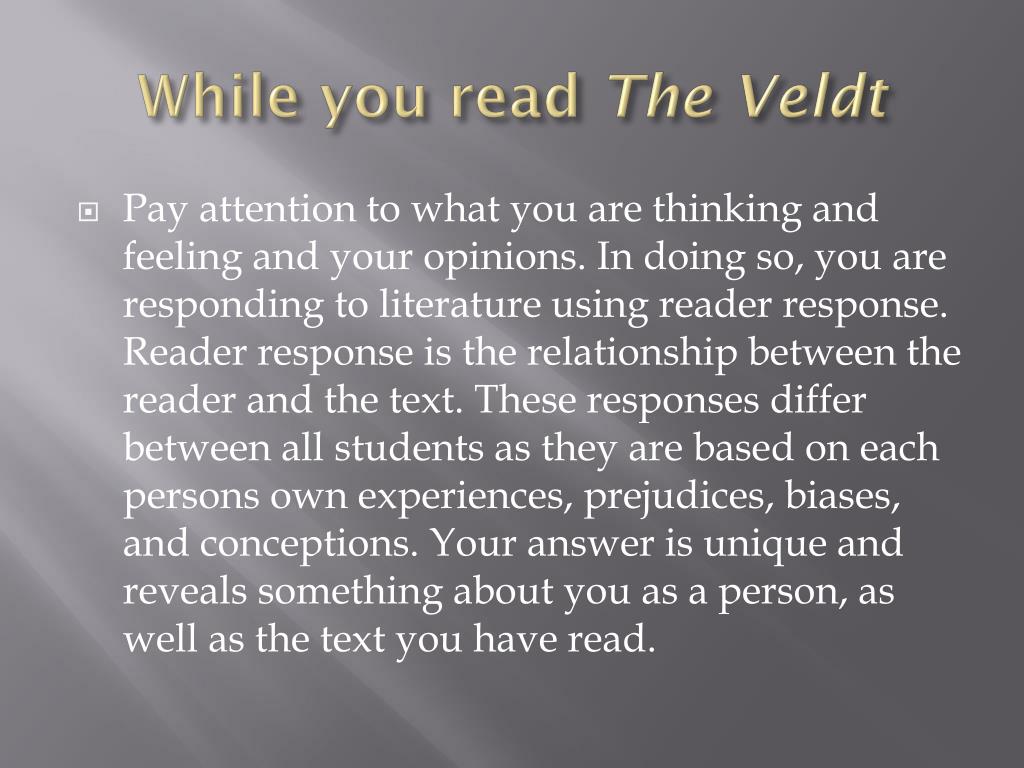 While you read The Veldt

Pay attention to what you are thinking and feeling and your opinions. In doing so, you are responding to literature using reader response. Reader response is the relationship between the reader and the text. These responses differ between all students as they are based on each persons own experiences, prejudices, biases, and conceptions. Your answer is unique and reveals something about you as a person, as well as the text you have read.